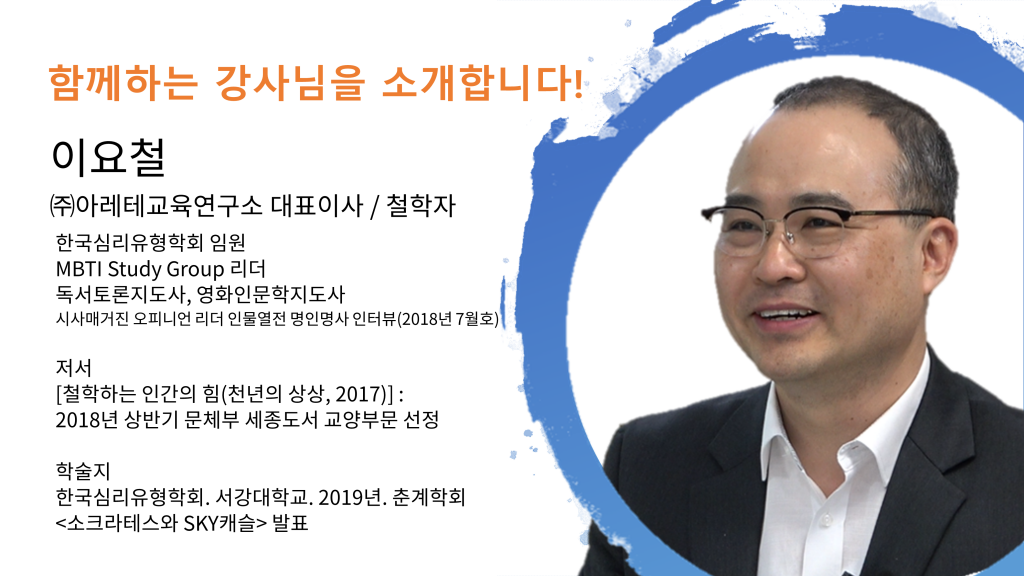 함께하는 강사님을 소개합니다!

이요철

㈜아레테교육연구소 대표이사 / 철학자

한국심리유형학회 임원
MBTI Study Group 리더
독서토론지도사, 영화인문학지도사
시사매거진 오피니언 리더 인물열전 명인명사 인터뷰(2018년 7월호)

저서
[철학하는 인간의 힘(천년의 상상, 2017)] :
2018년 상반기 문체부 세종도서 교양부문 선정

학술지
한국심리유형학회. 서강대학교. 2019년. 춘계학회
<소크라테스와 SKY캐슬> 발표